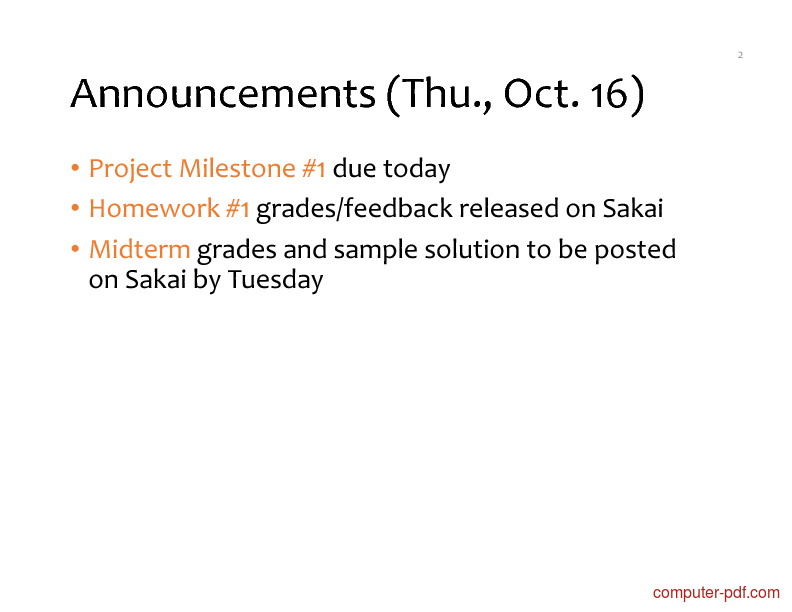 2

Announcements (Thu., Oct. 16)

• Project Milestone #1 due today
• Homework #1 grades/feedback released on Sakai
• Midterm grades and sample solution to be posted on Sakai by Tuesday

computer-pdf.com